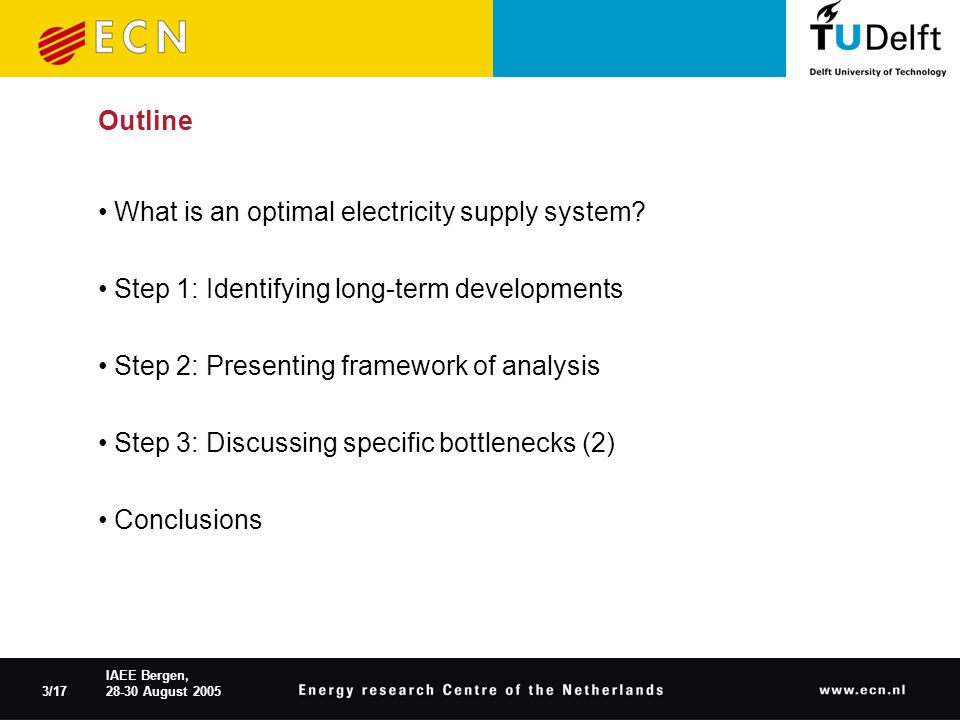 ECN

TUDelft
Delft University of Technology

Outline

• What is an optimal electricity supply system?

• Step 1: Identifying long-term developments

• Step 2: Presenting framework of analysis

• Step 3: Discussing specific bottlenecks (2)

• Conclusions

3/17

IAEE Bergen, 28-30 August 2005

Energy research Centre of the Netherlands

www.ecn.nl